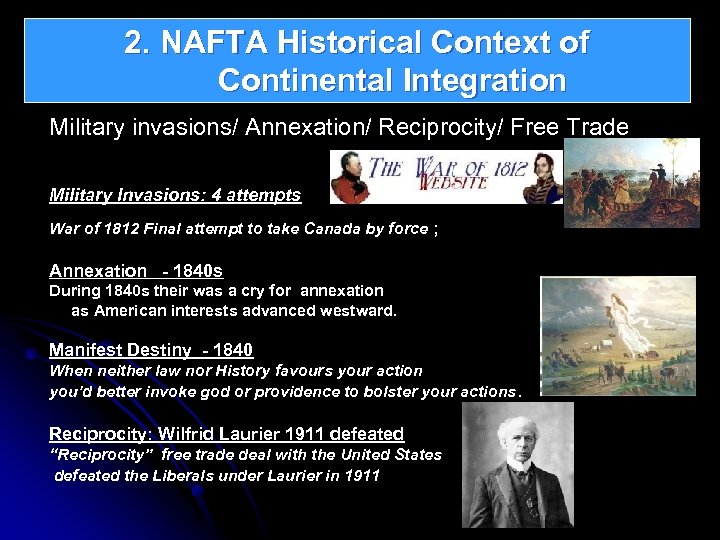 2. NAFTA Historical Context of Continental Integration

Military invasions/ Annexation/ Reciprocity/ Free Trade

THE WAR OF 1812 WEBSITE

Military Invasions: 4 attempts

War of 1812 Final attempt to take Canada by force ;

Annexation - 1840s
During 1840s their was a cry for annexation as American interests advanced westward.

Manifest Destiny - 1840
When neither law nor History favours your action you'd better invoke god or providence to bolster your actions.

Reciprocity: Wilfrid Laurier 1911 defeated
"Reciprocity" free trade deal with the United States defeated the Liberals under Laurier in 1911